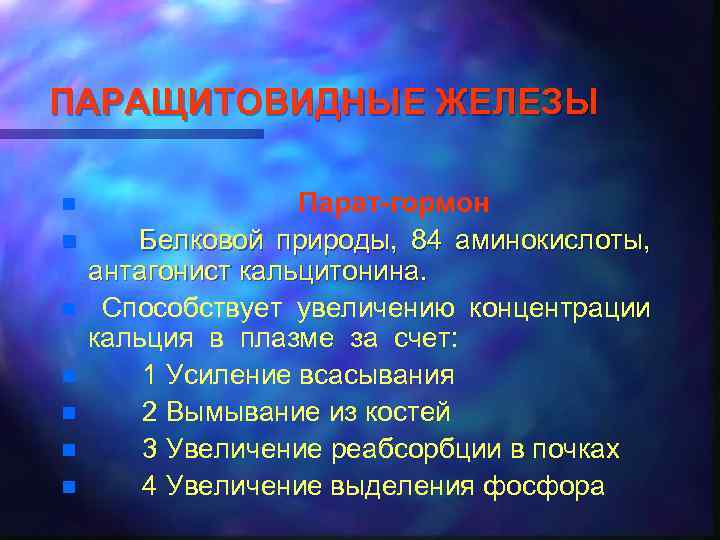 ПАРАЩИТОВИДНЫЕ ЖЕЛЕЗЫ

Парат-гормон

Белковой природы, 84 аминокислоты, антагонист кальцитонина.

Способствует увеличению концентрации кальция в плазме за счет:

1 Усиление всасывания

2 Вымывание из костей

3 Увеличение реабсорбции в почках

4 Увеличение выделения фосфора